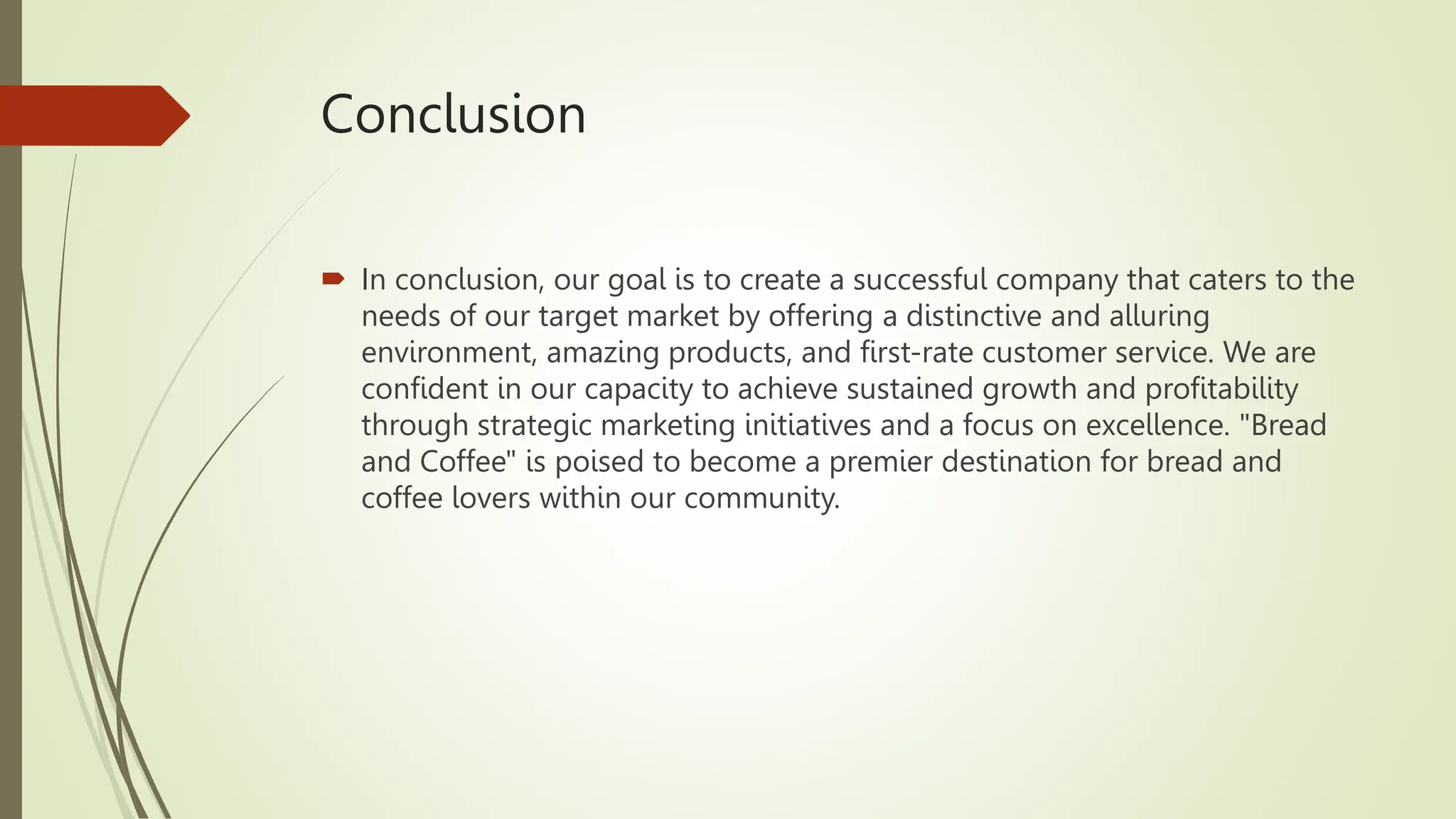 Conclusion

In conclusion, our goal is to create a successful company that caters to the needs of our target market by offering a distinctive and alluring environment, amazing products, and first-rate customer service. We are confident in our capacity to achieve sustained growth and profitability through strategic marketing initiatives and a focus on excellence. "Bread and Coffee" is poised to become a premier destination for bread and coffee lovers within our community.